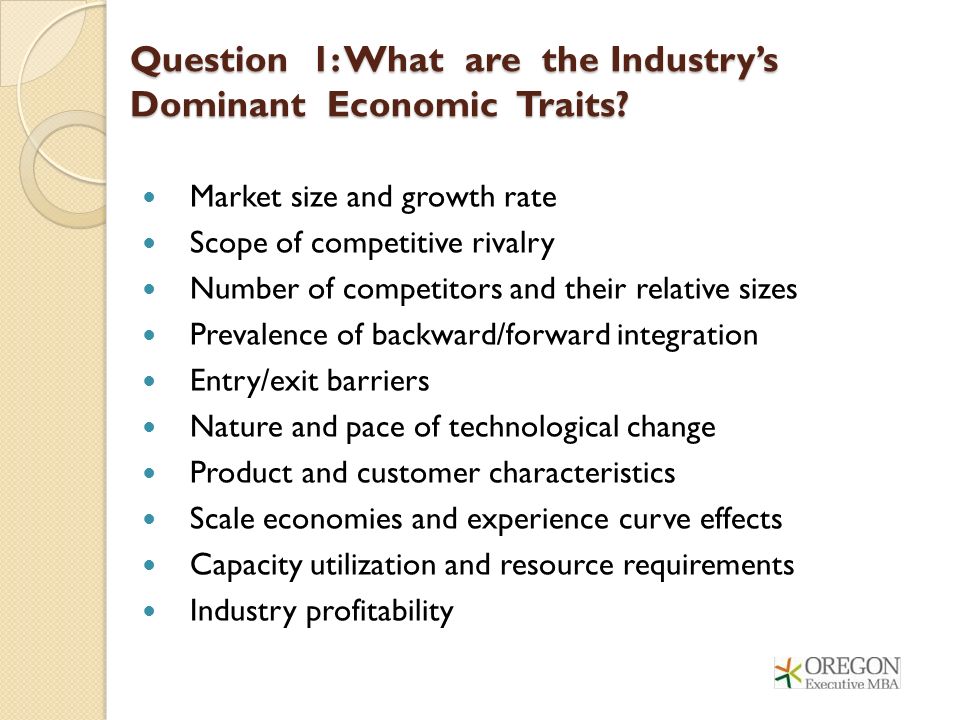 Question 1: What are the Industry's Dominant Economic Traits?

- Market size and growth rate
- Scope of competitive rivalry
- Number of competitors and their relative sizes
- Prevalence of backward/forward integration
- Entry/exit barriers
- Nature and pace of technological change
- Product and customer characteristics
- Scale economies and experience curve effects
- Capacity utilization and resource requirements
- Industry profitability

OREGON
Executive MBA